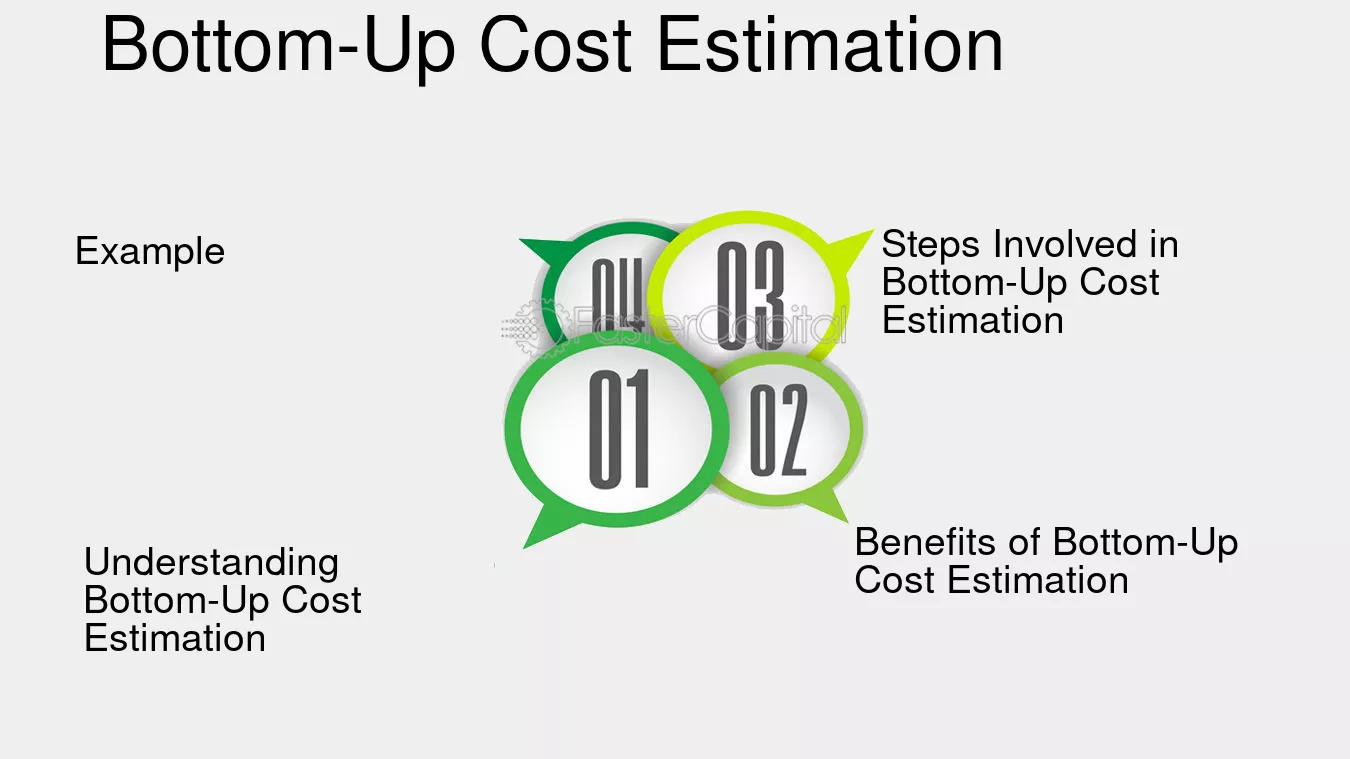 Bottom-Up Cost Estimation

Example

04

03

Steps Involved in Bottom-Up Cost Estimation

FasterCapital

01

02

Understanding Bottom-Up Cost Estimation

Benefits of Bottom-Up Cost Estimation